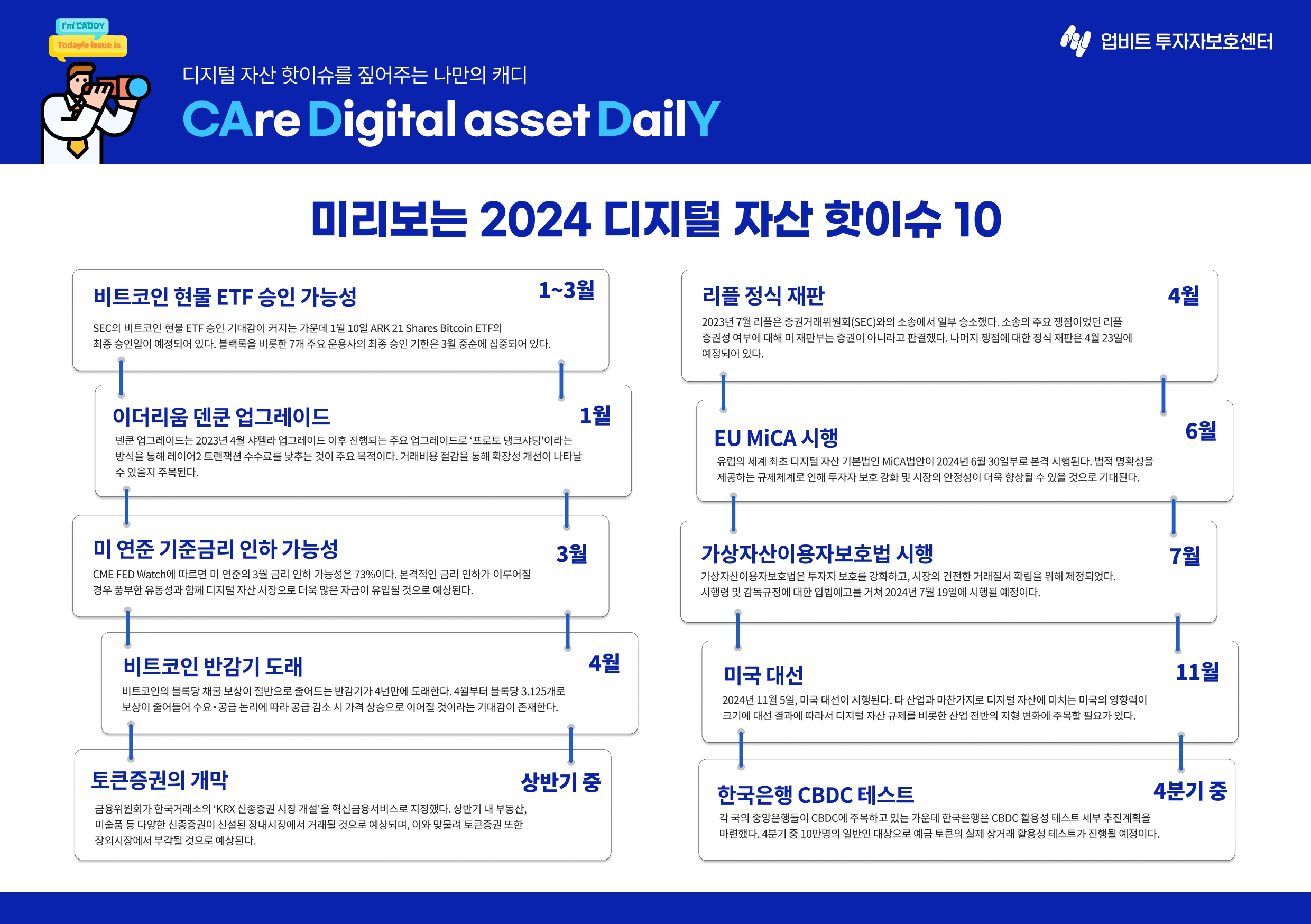 I'm CADDY
Today's issue is

업비트 투자자보호센터

디지털 자산 핫이슈를 짚어주는 나만의 캐디
CAre Digital asset DailY

미리보는 2024 디지털 자산 핫이슈 10

비트코인 현물 ETF 승인 가능성 1~3월
SEC의 비트코인 현물 ETF 승인 기대감이 커지는 가운데 1월 10일 ARK 21 Shares Bitcoin ETF의 최종 승인일이 예정되어 있다. 블랙록을 비롯한 7개 주요 운용사의 최종 승인 기한은 3월 중순에 집중되어 있다.

이더리움 덴쿤 업그레이드 1월
덴쿤 업그레이드는 2023년 4월 샤펠라 업그레이드 이후 진행되는 주요 업그레이드로 '프로토 댕크샤딩'이라는 방식을 통해 레이어2 트랜잭션 수수료를 낮추는 것이 주요 목적이다. 거래비용 절감을 통해 확장성 개선이 나타날 수 있을지 주목된다.

미 연준 기준금리 인하 가능성 3월
CME FED Watch에 따르면 미 연준의 3월 금리 인하 가능성은 73%이다. 본격적인 금리 인하가 이루어질 경우 풍부한 유동성과 함께 디지털 자산 시장으로 더욱 많은 자금이 유입될 것으로 예상된다.

비트코인 반감기 도래 4월
비트코인의 블록당 채굴 보상이 절반으로 줄어드는 반감기가 4년만에 도래한다. 4월부터 블록당 3.125개로 보상이 줄어들어 수요·공급 논리에 따라 공급 감소 시 가격 상승으로 이어질 것이라는 기대감이 존재한다.

토큰증권의 개막 상반기 중
금융위원회가 한국거래소의 'KRX 신종증권 시장 개설'을 혁신금융서비스로 지정했다. 상반기 내 부동산, 미술품 등 다양한 신종증권이 신설된 장내시장에서 거래될 것으로 예상되며, 이와 맞물려 토큰증권 또한 장외시장에서 부각될 것으로 예상된다.

리플 정식 재판 4월
2023년 7월 리플은 증권거래위원회(SEC)와의 소송에서 일부 승소했다. 소송의 주요 쟁점이었던 리플 증권성 여부에 대해 미 재판부는 증권이 아니라고 판결했다. 나머지 쟁점에 대한 정식 재판은 4월 23일에 예정되어 있다.

EU MiCA 시행 6월
유럽의 세계 최초 디지털 자산 기본법인 MiCA법안이 2024년 6월 30일부로 본격 시행된다. 법적 명확성을 제공하는 규제체계로 인해 투자자 보호 강화 및 시장의 안정성이 더욱 향상될 수 있을 것으로 기대된다.

가상자산이용자보호법 시행 7월
가상자산이용자보호법은 투자자 보호를 강화하고, 시장의 건전한 거래질서 확립을 위해 제정되었다. 시행령 및 감독규정에 대한 입법예고를 거쳐 2024년 7월 19일에 시행될 예정이다.

미국 대선 11월
2024년 11월 5일, 미국 대선이 시행된다. 타 산업과 마찬가지로 디지털 자산에 미치는 미국의 영향력이 크기에 대선 결과에 따라서 디지털 자산 규제를 비롯한 산업 전반의 지형 변화에 주목할 필요가 있다.

한국은행 CBDC 테스트 4분기 중
각 국의 중앙은행들이 CBDC에 주목하고 있는 가운데 한국은행은 CBDC 활용성 테스트 세부 추진계획을 마련했다. 4분기 중 10만명의 일반인 대상으로 예금 토큰의 실제 상거래 활용성 테스트가 진행될 예정이다.